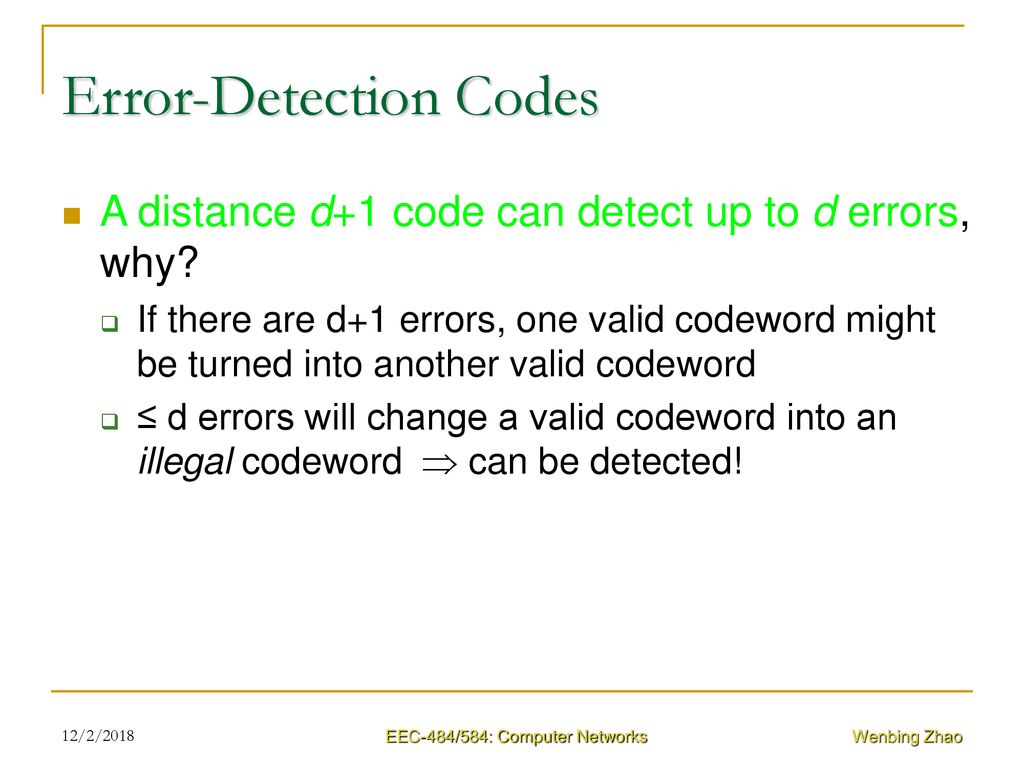 Error-Detection Codes

A distance $d+1$ code can detect up to $d$ errors, why?

If there are d+1 errors, one valid codeword might be turned into another valid codeword

≤ d errors will change a valid codeword into an illegal codeword $\Rightarrow$ can be detected!

12/2/2018

EEC-484/584: Computer Networks

Wenbing Zhao